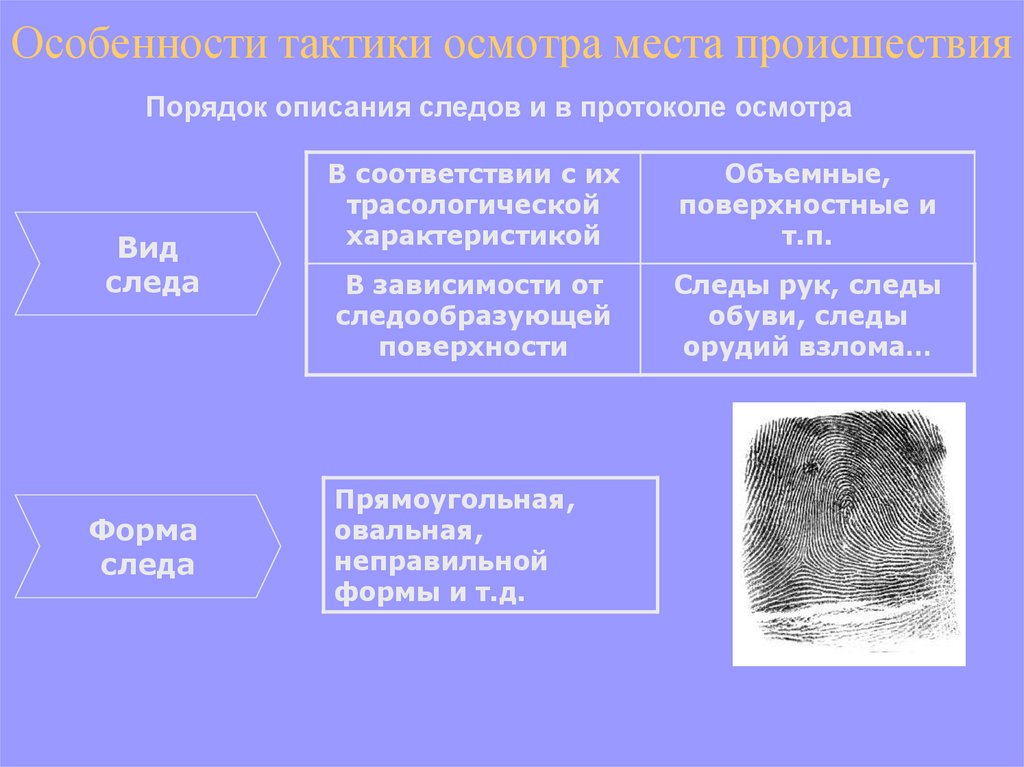 Особенности тактики осмотра места происшествия

Порядок описания следов и в протоколе осмотра

Вид следа

| В соответствии с их трасологической характеристикой | Объемные, поверхностные и т.п. |
|---|---|
| В зависимости от следообразующей поверхности | Следы рук, следы обуви, следы орудий взлома… |

Форма следа

Прямоугольная, овальная, неправильной формы и т.д.